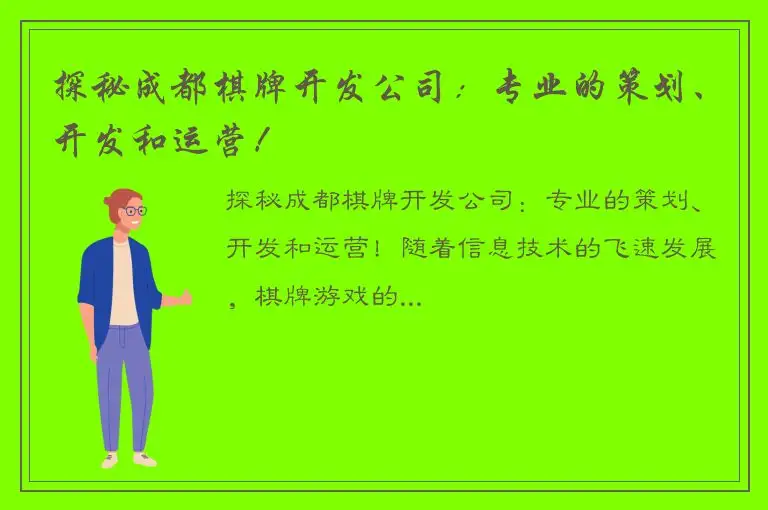 探秘成都棋牌开发公司：专业的策划、开发和运营！

探秘成都棋牌开发公司：专业的策划、开发和运营！随着信息技术的飞速发展，棋牌游戏的...